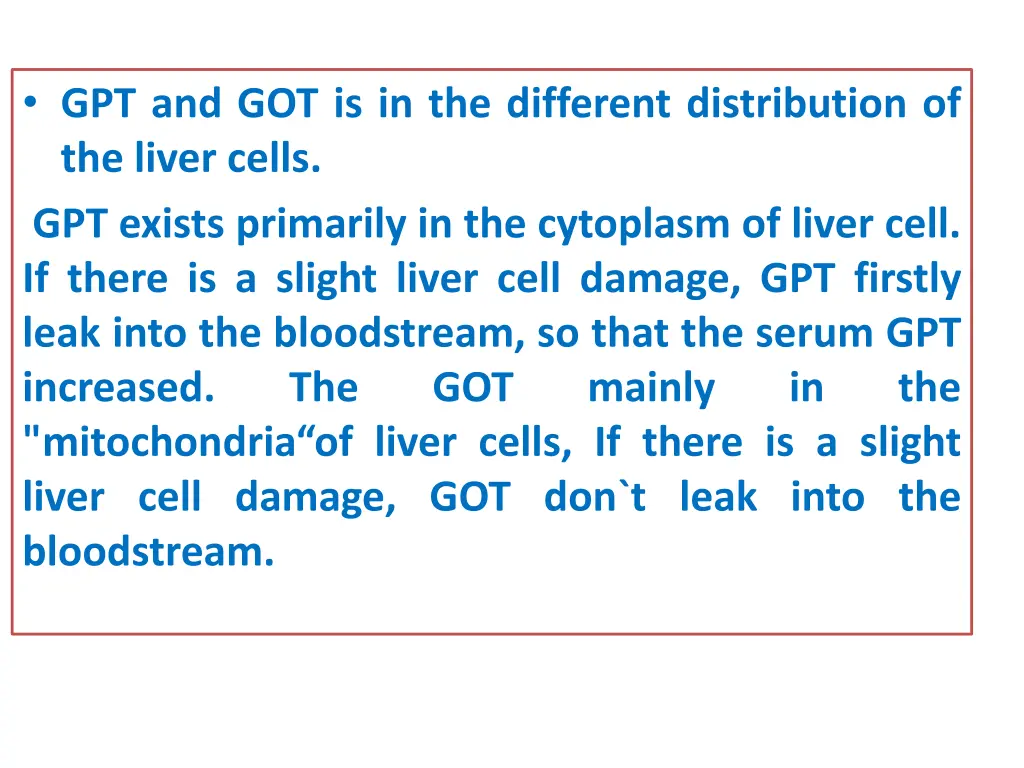 • GPT and GOT is in the different distribution of the liver cells.

GPT exists primarily in the cytoplasm of liver cell. If there is a slight liver cell damage, GPT firstly leak into the bloodstream, so that the serum GPT increased. The GOT mainly in the "mitochondria“of liver cells, If there is a slight liver cell damage, GOT don`t leak into the bloodstream.